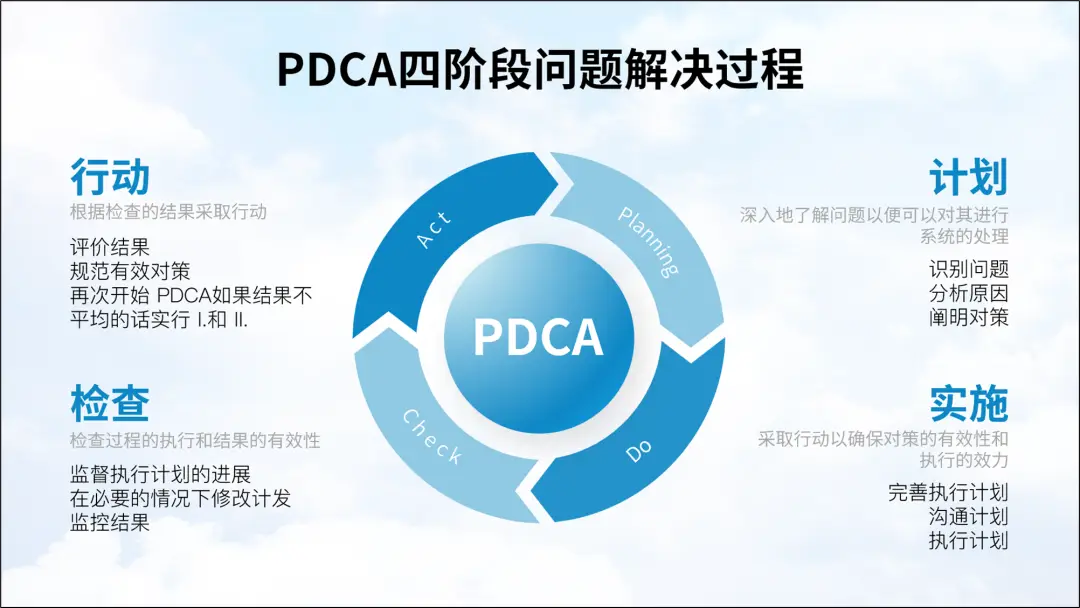 PDCA四阶段问题解决过程

行动
根据检查的结果采取行动

评价结果
规范有效对策
再次开始 PDCA如果结果不平均的话实行 I.和 II.

检查
检查过程的执行和结果的有效性

监督执行计划的进展
在必要的情况下修改计发
监控结果

Act

Planning

PDCA

Check

Do

计划
深入地了解问题以便可以对其进行系统的处理

识别问题
分析原因
阐明对策

实施
采取行动以确保对策的有效性和执行的效力

完善执行计划
沟通计划
执行计划